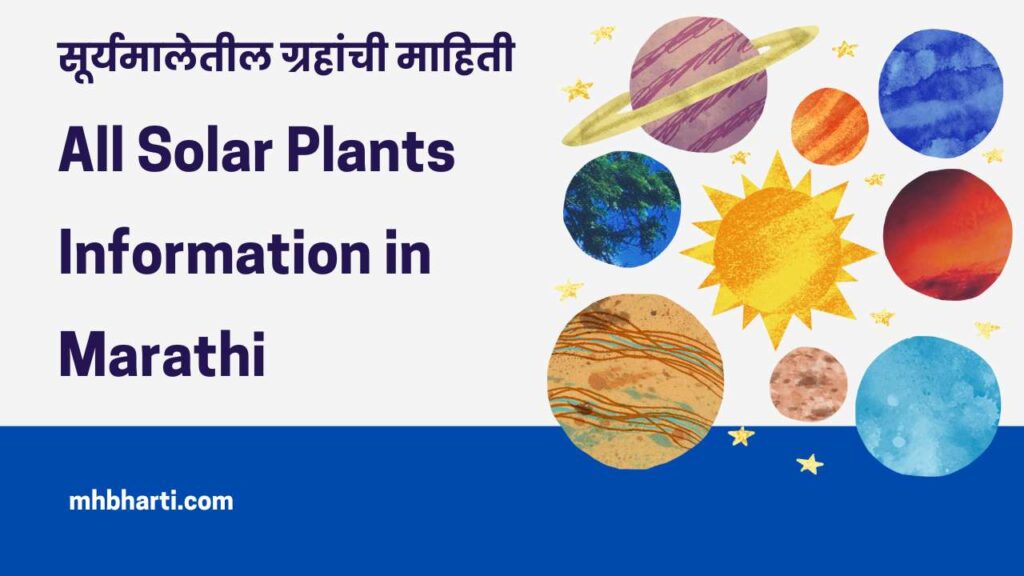 सूर्यमालेतील ग्रहांची माहिती

All Solar Plants Information in Marathi

mhbharti.com